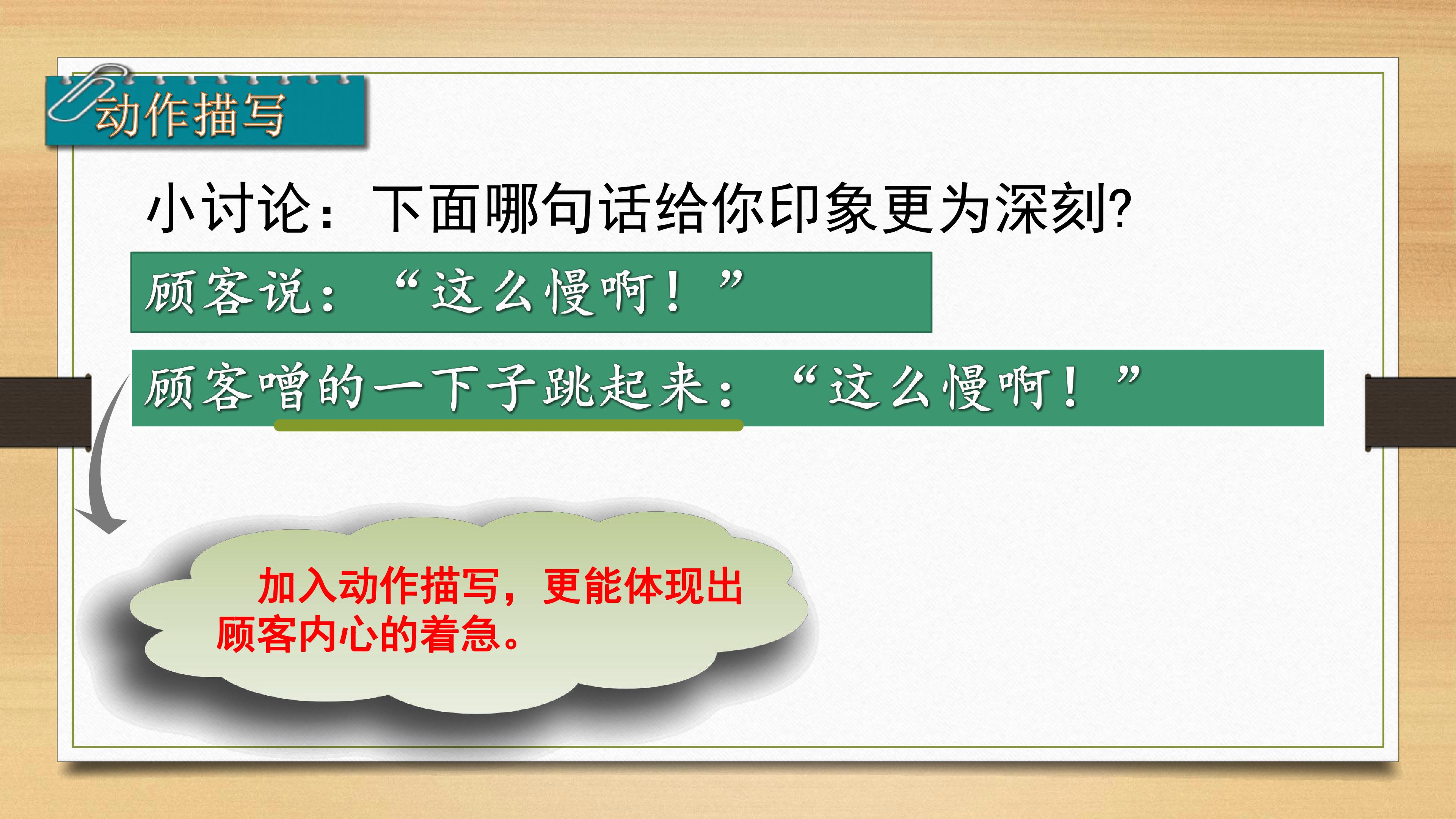 动作描写

小讨论：下面哪句话给你印象更为深刻?

顾客说：“这么慢啊！”

顾客噌的一下子跳起来：“这么慢啊！”

加入动作描写，更能体现出顾客内心的着急。